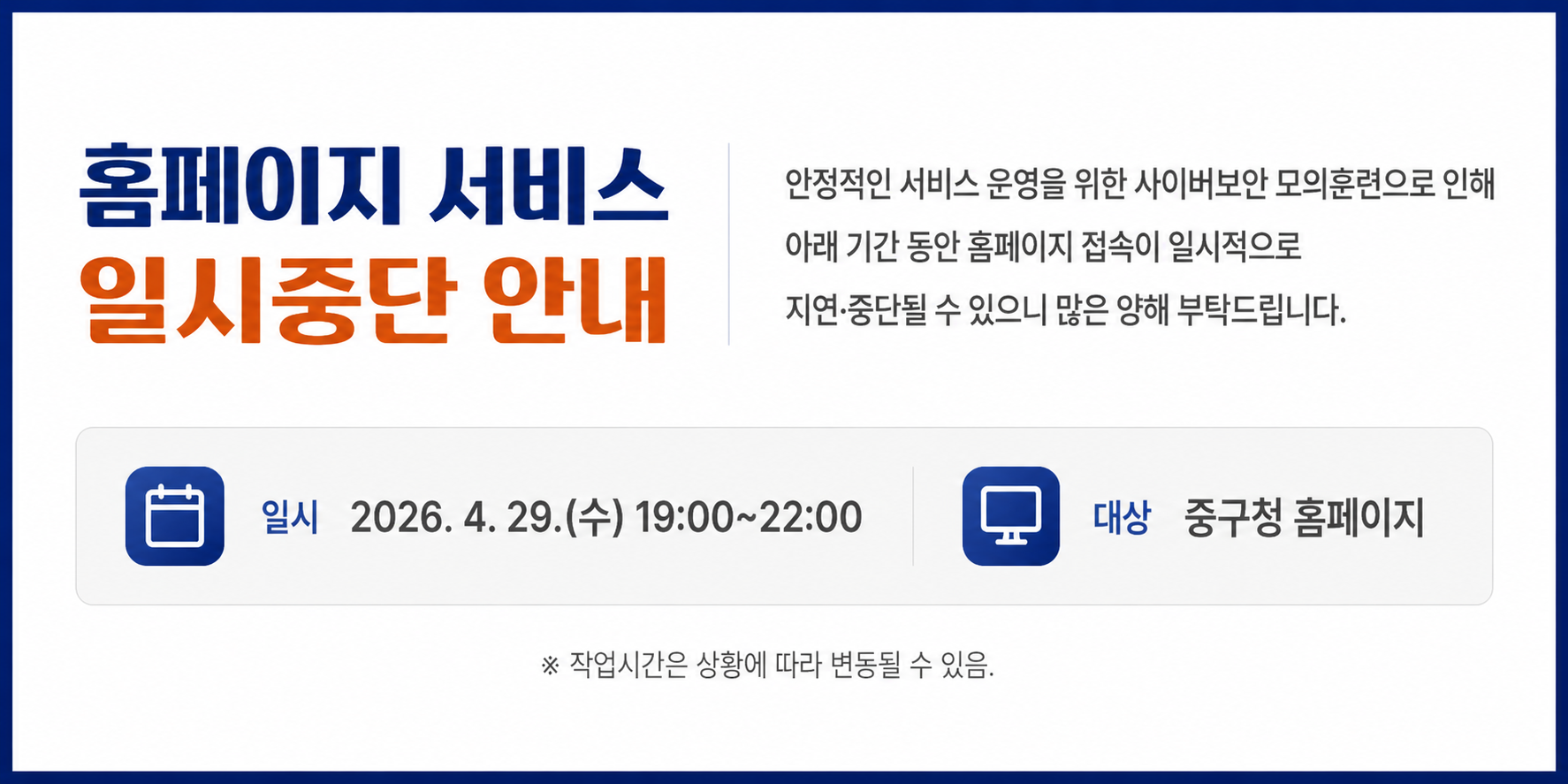 홈페이지 서비스
일시중단 안내

안정적인 서비스 운영을 위한 사이버보안 모의훈련으로 인해 아래 기간 동안 홈페이지 접속이 일시적으로 지연·중단될 수 있으니 많은 양해 부탁드립니다.

일시 2026. 4. 29.(수) 19:00~22:00

대상 중구청 홈페이지

※ 작업시간은 상황에 따라 변동될 수 있음.